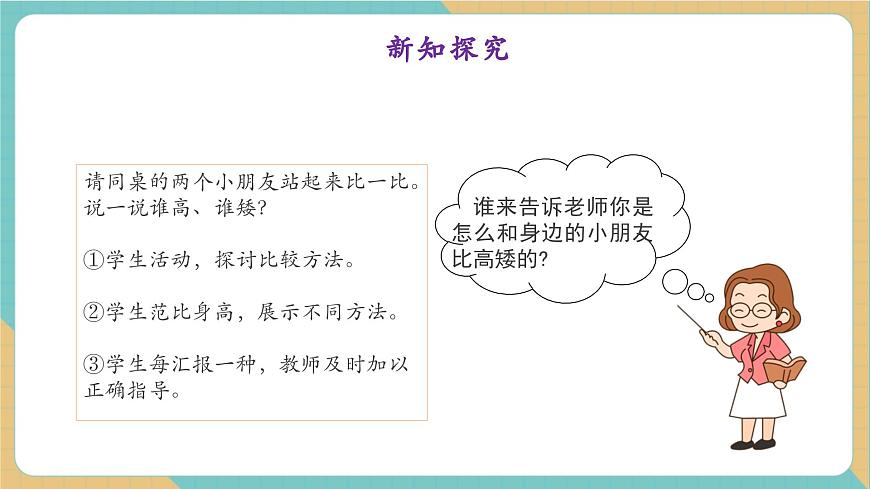 新知探究

请同桌的两个小朋友站起来比一比。说一说谁高、谁矮？

①学生活动，探讨比较方法。

②学生范比身高，展示不同方法。

③学生每汇报一种，教师及时加以正确指导。

谁来告诉老师你是怎么和身边的小朋友比高矮的？